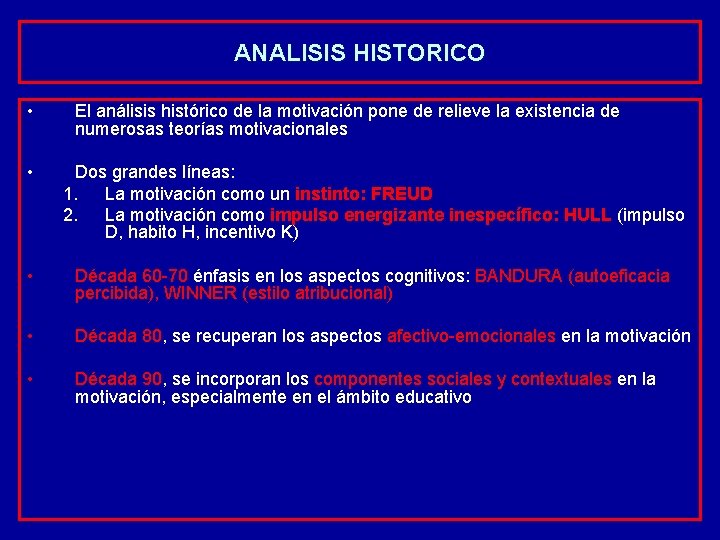 ANALISIS HISTORICO

• El análisis histórico de la motivación pone de relieve la existencia de numerosas teorías motivacionales

• Dos grandes líneas:
1. La motivación como un instinto: FREUD
2. La motivación como impulso energizante inespecífico: HULL (impulso D, habito H, incentivo K)

• Década 60-70 énfasis en los aspectos cognitivos: BANDURA (autoeficacia percibida), WINNER (estilo atribucional)

• Década 80, se recuperan los aspectos afectivo-emocionales en la motivación

• Década 90, se incorporan los componentes sociales y contextuales en la motivación, especialmente en el ámbito educativo